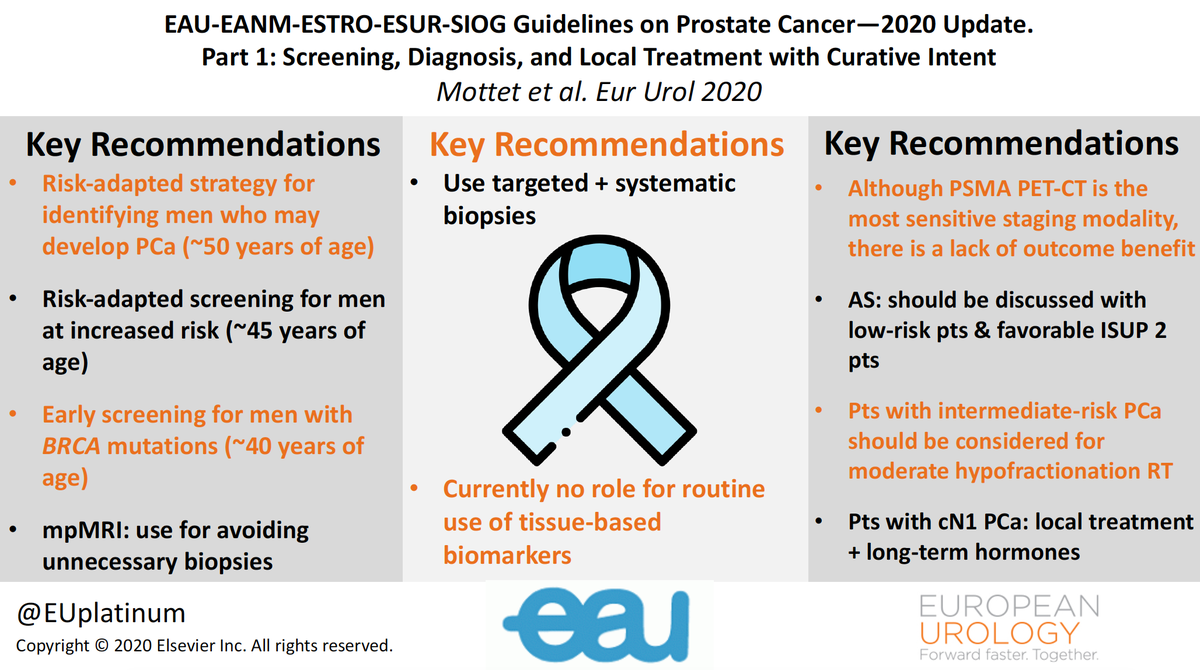 EAU-EANM-ESTRO-ESUR-SIOG Guidelines on Prostate Cancer—2020 Update.
Part 1: Screening, Diagnosis, and Local Treatment with Curative Intent
Mottet et al. Eur Urol 2020

Key Recommendations

• Risk-adapted strategy for identifying men who may develop PCa (~50 years of age)

• Risk-adapted screening for men at increased risk (~45 years of age)

• Early screening for men with BRCA mutations (~40 years of age)

• mpMRI: use for avoiding unnecessary biopsies

Key Recommendations

• Use targeted + systematic biopsies

• Currently no role for routine use of tissue-based biomarkers

Key Recommendations

• Although PSMA PET-CT is the most sensitive staging modality, there is a lack of outcome benefit

• AS: should be discussed with low-risk pts & favorable ISUP 2 pts

• Pts with intermediate-risk PCa should be considered for moderate hypofractionation RT

• Pts with cN1 PCa: local treatment + long-term hormones

@EUplatinum
Copyright © 2020 Elsevier Inc. All rights reserved.

eau

EUROPEAN
UROLOGY
Forward faster. Together.